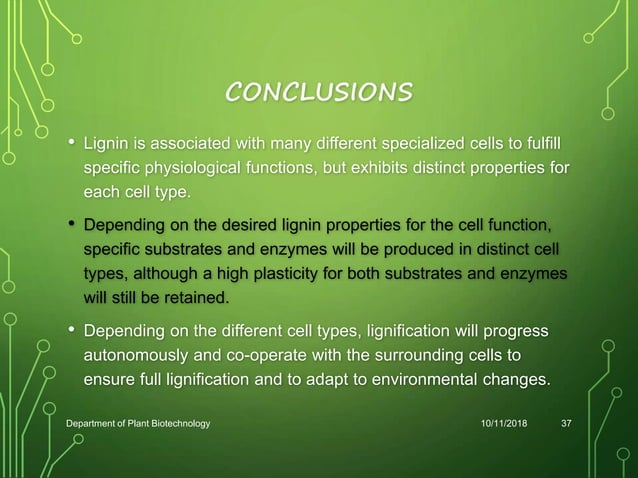 CONCLUSIONS

• Lignin is associated with many different specialized cells to fulfill specific physiological functions, but exhibits distinct properties for each cell type.

• Depending on the desired lignin properties for the cell function, specific substrates and enzymes will be produced in distinct cell types, although a high plasticity for both substrates and enzymes will still be retained.

• Depending on the different cell types, lignification will progress autonomously and co-operate with the surrounding cells to ensure full lignification and to adapt to environmental changes.

Department of Plant Biotechnology 10/11/2018 37